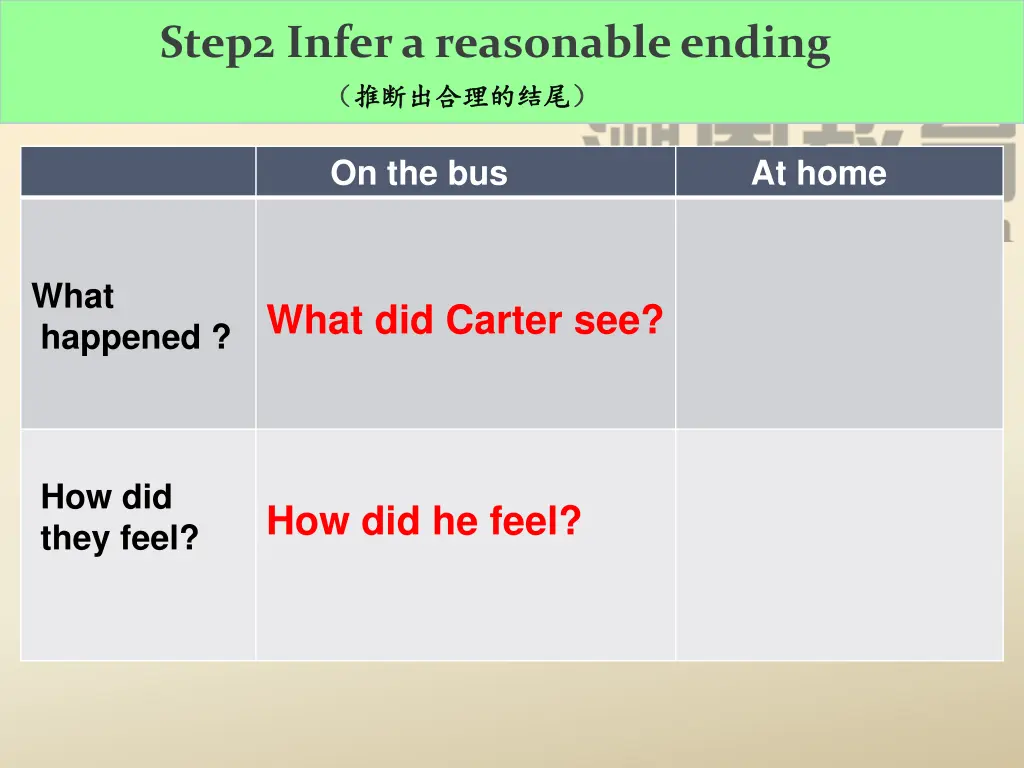 Step2 Infer a reasonable ending

（推断出合理的结尾）

| | On the bus | At home |
|---|---|---|
| What happened ? | What did Carter see? | |
| How did they feel? | How did he feel? | |